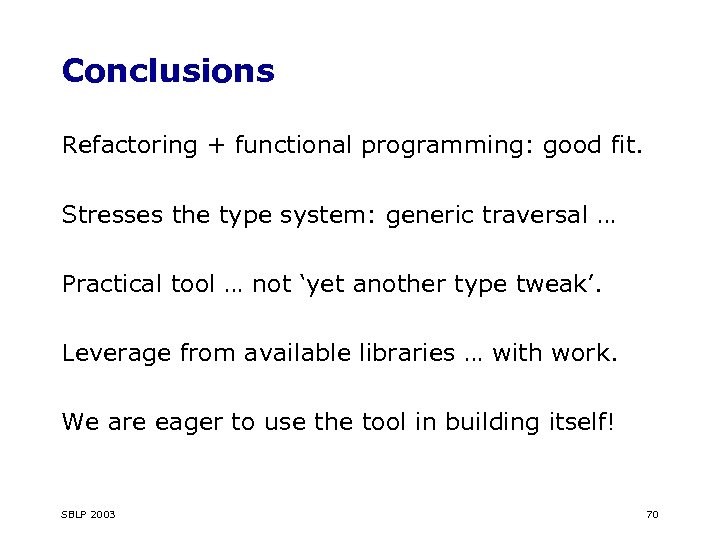 Conclusions

Refactoring + functional programming: good fit.

Stresses the type system: generic traversal …

Practical tool … not ‘yet another type tweak’.

Leverage from available libraries … with work.

We are eager to use the tool in building itself!

SBLP 2003

70